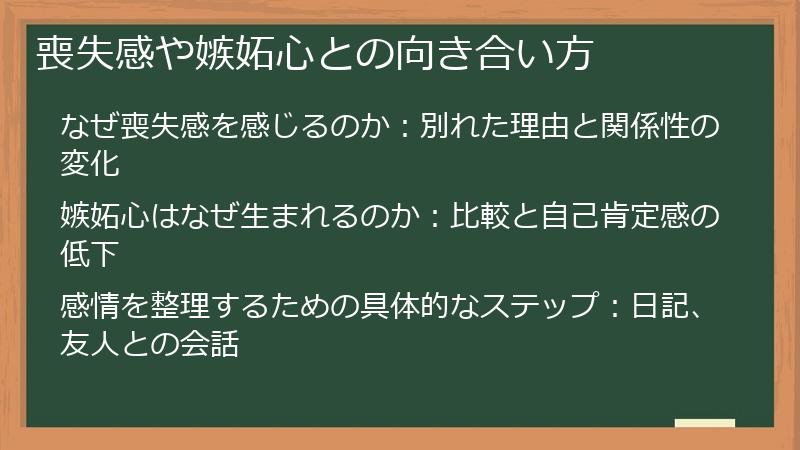 喪失感や嫉妬心との向き合い方

なぜ喪失感を感じるのか：別れた理由と関係性の変化

嫉妬心はなぜ生まれるのか：比較と自己肯定感の低下

感情を整理するための具体的なステップ：日記、友人との会話